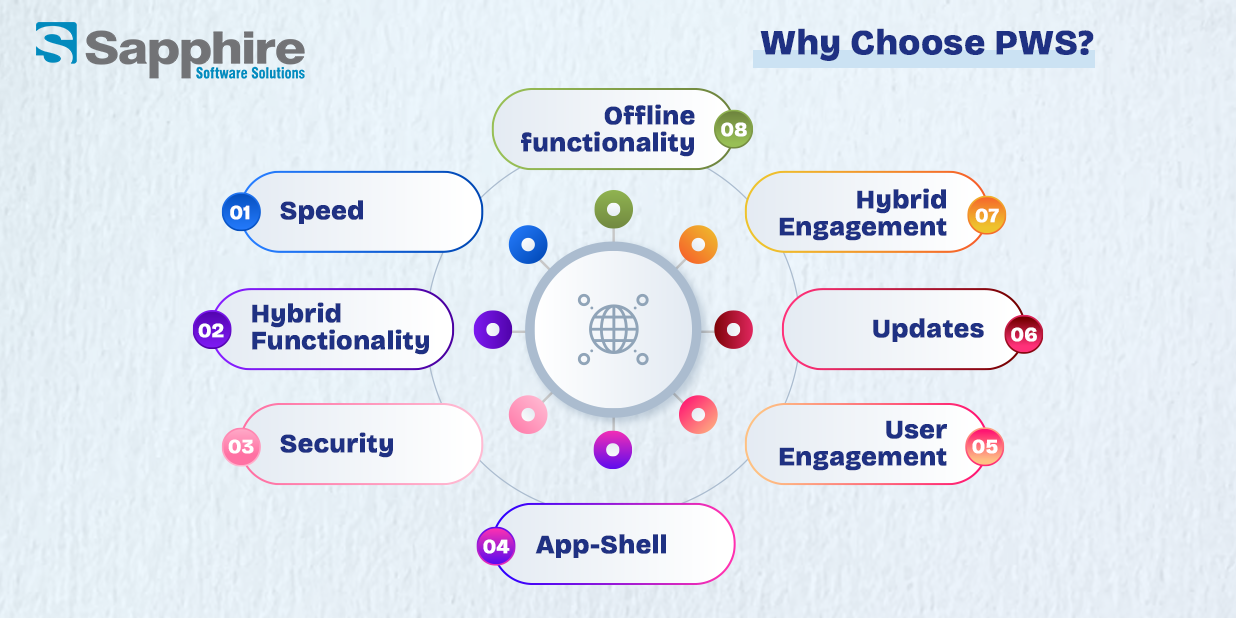 Sapphire
Software Solutions

Why Choose PWS?

01 Speed

02 Hybrid Functionality

03 Security

04 App-Shell

05 User Engagement

06 Updates

07 Hybrid Engagement

08 Offline functionality